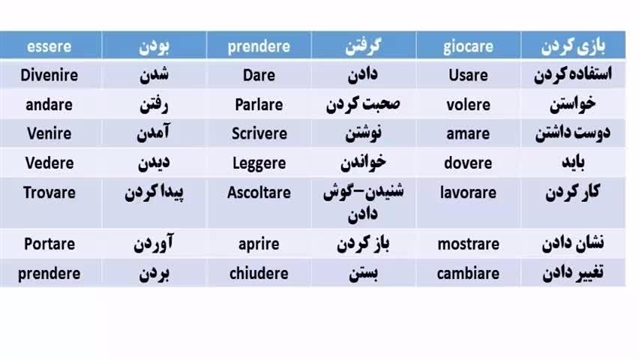 | essere | بودن | prendere | گرفتن | giocare | بازی کردن |
|---|---|---|---|---|---|
| Divenire | شدن | Dare | دادن | Usare | استفاده کردن |
| andare | رفتن | Parlare | صحبت کردن | volere | خواستن |
| Venire | آمدن | Scrivere | نوشتن | amare | دوست داشتن |
| Vedere | دیدن | Leggere | خواندن | dovere | باید |
| Trovare | پیدا کردن | Ascoltare | شنیدن–گوش دادن | lavorare | کار کردن |
| Portare | آوردن | aprire | باز کردن | mostrare | نشان دادن |
| prendere | بردن | chiudere | بستن | cambiare | تغییر دادن |